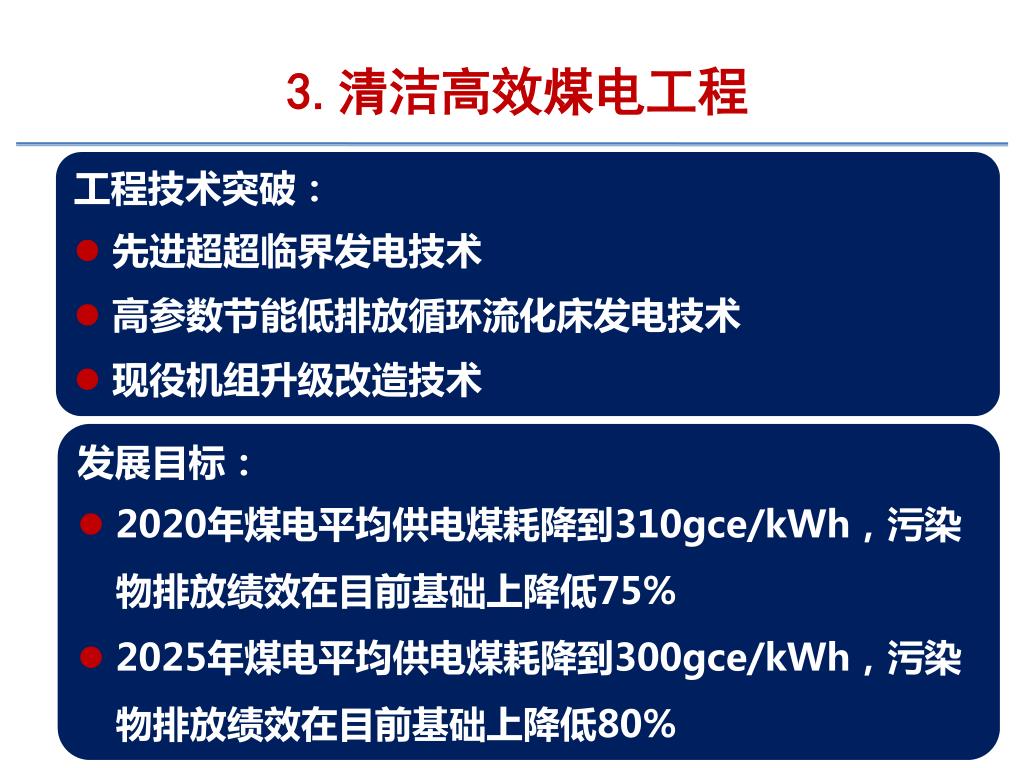 3. 清洁高效煤电工程

工程技术突破：

● 先进超超临界发电技术
● 高参数节能低排放循环流化床发电技术
● 现役机组升级改造技术

发展目标：

● 2020年煤电平均供电煤耗降到310gce/kWh，污染物排放绩效在目前基础上降低75%
● 2025年煤电平均供电煤耗降到300gce/kWh，污染物排放绩效在目前基础上降低80%